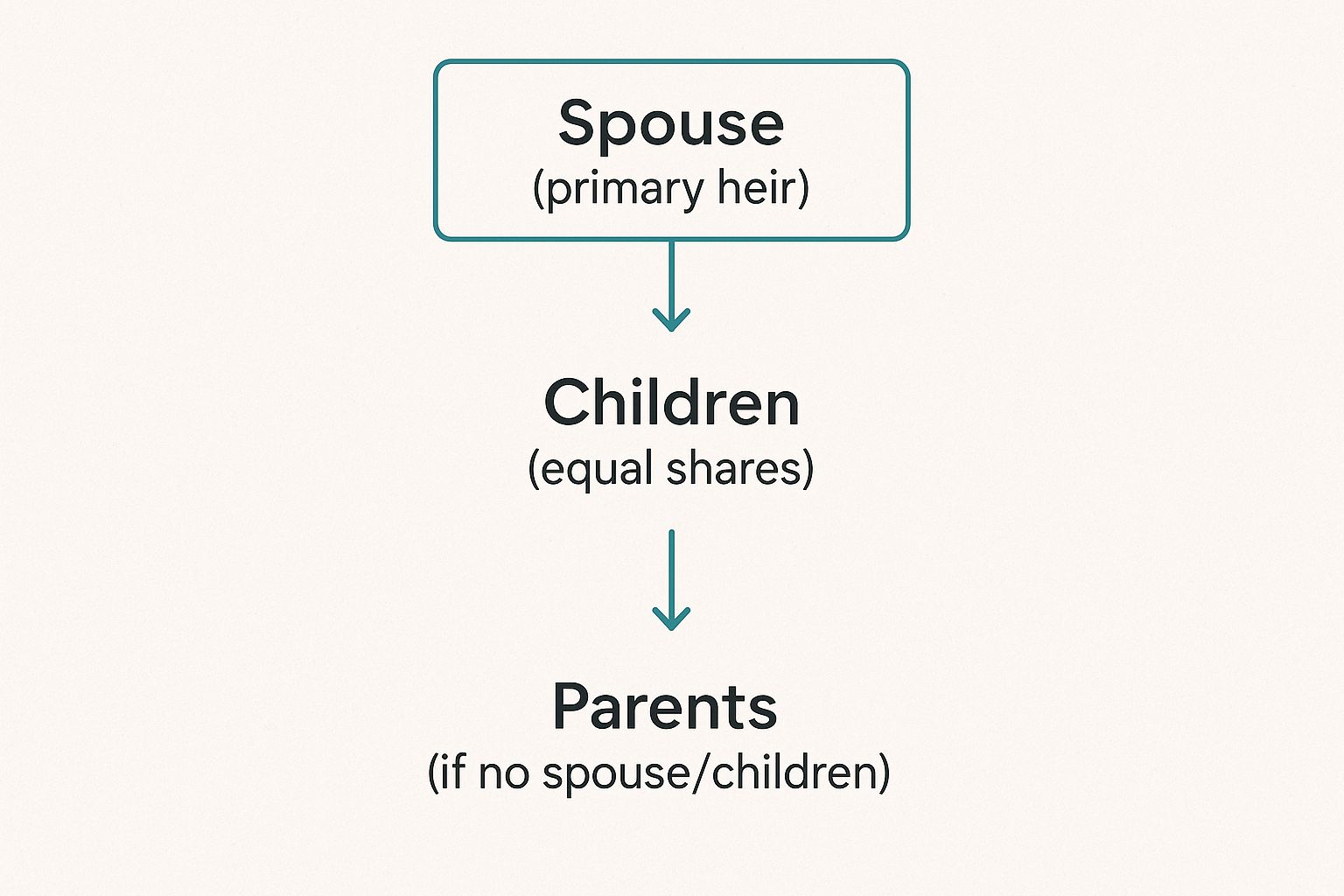 Spouse
(primary heir)

Children
(equal shares)

Parents
(if no spouse/children)